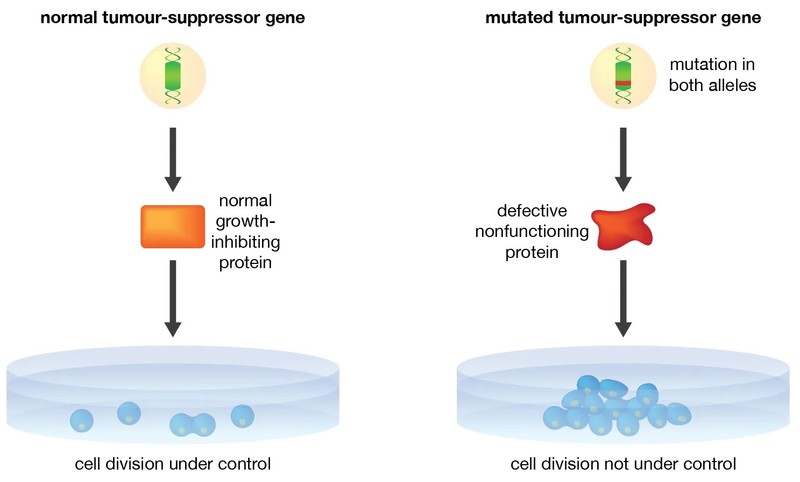 normal tumour-suppressor gene

normal growth-inhibiting protein

cell division under control

mutated tumour-suppressor gene

mutation in both alleles

defective nonfunctioning protein

cell division not under control